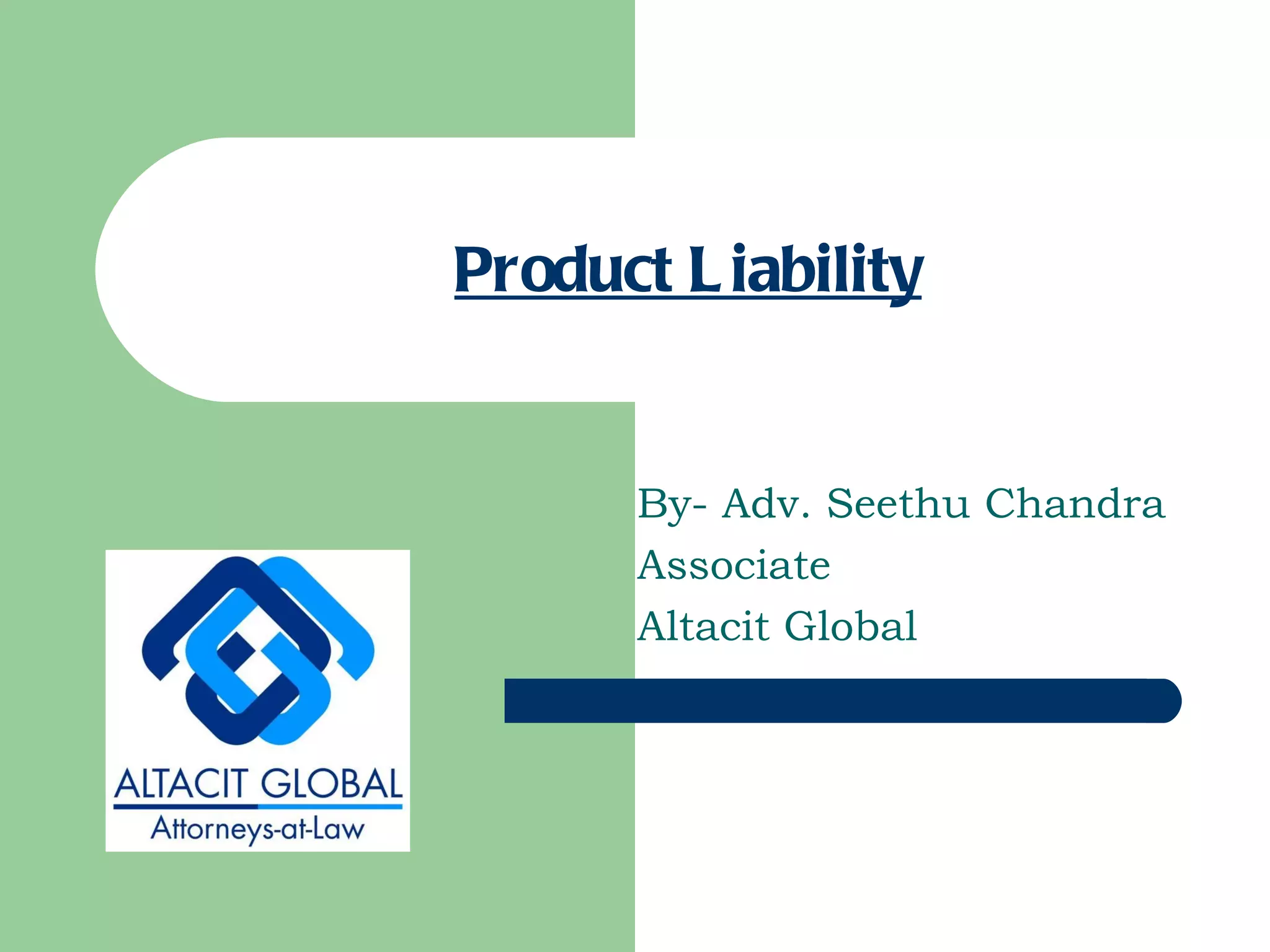 Product Liability

By- Adv. Seethu Chandra
Associate
Altacit Global

ALTACIT GLOBAL
Attorneys-at-Law